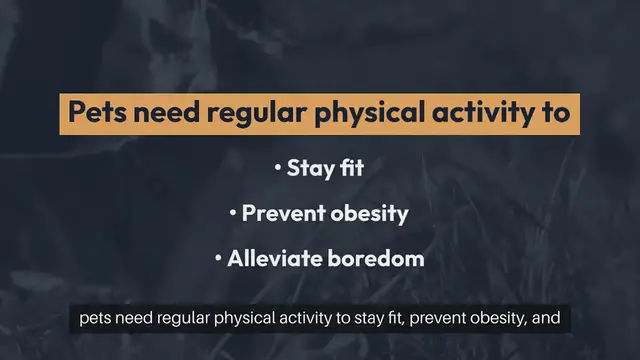 Pets need regular physical activity to

• Stay fit

• Prevent obesity

• Alleviate boredom

pets need regular physical activity to stay fit, prevent obesity, and